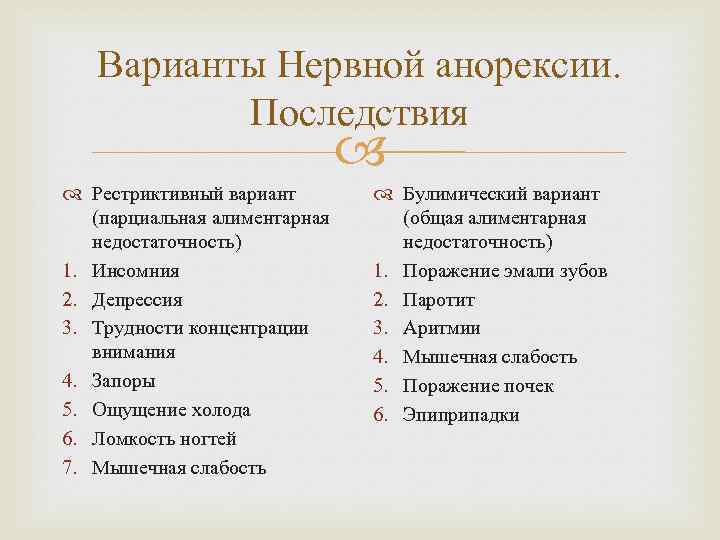 Варианты Нервной анорексии. Последствия

Рестриктивный вариант (парциальная алиментарная недостаточность)
1. Инсомния
2. Депрессия
3. Трудности концентрации внимания
4. Запоры
5. Ощущение холода
6. Ломкость ногтей
7. Мышечная слабость

Булимический вариант (общая алиментарная недостаточность)
1. Поражение эмали зубов
2. Паротит
3. Аритмии
4. Мышечная слабость
5. Поражение почек
6. Эпиприпадки